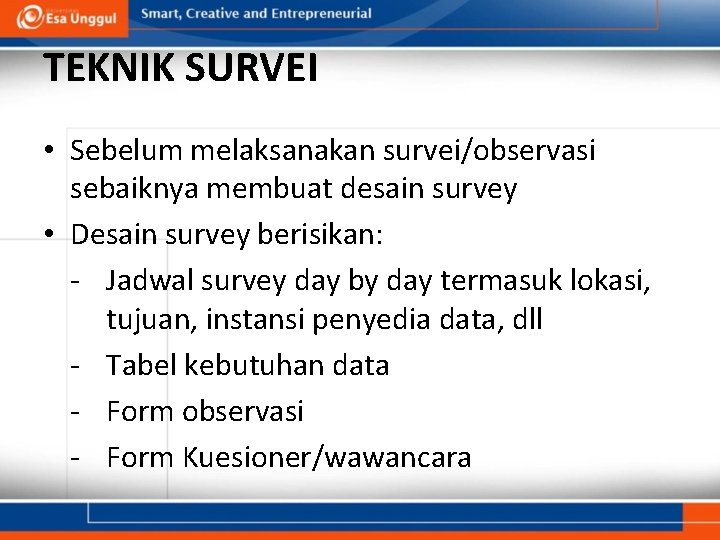 Esa Unggul

Smart, Creative and Entrepreneurial

TEKNIK SURVEI

• Sebelum melaksanakan survei/observasi sebaiknya membuat desain survey

• Desain survey berisikan:

- Jadwal survey day by day termasuk lokasi, tujuan, instansi penyedia data, dll

- Tabel kebutuhan data

- Form observasi

- Form Kuesioner/wawancara